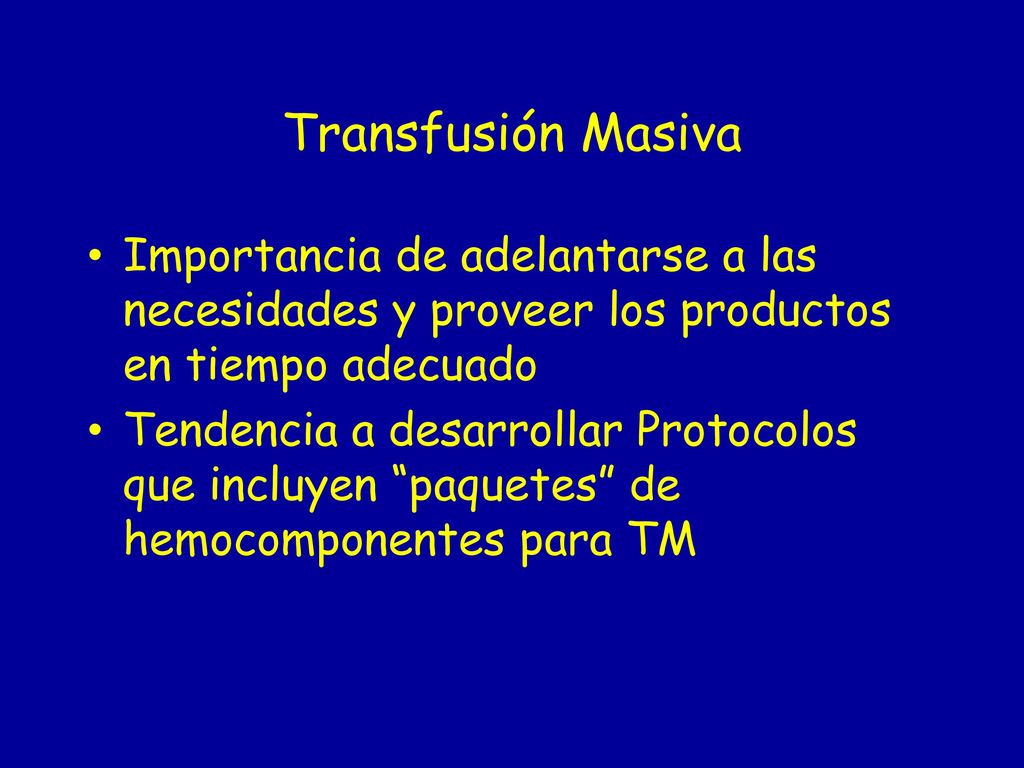 Transfusión Masiva

• Importancia de adelantarse a las necesidades y proveer los productos en tiempo adecuado
• Tendencia a desarrollar Protocolos que incluyen “paquetes” de hemocomponentes para TM